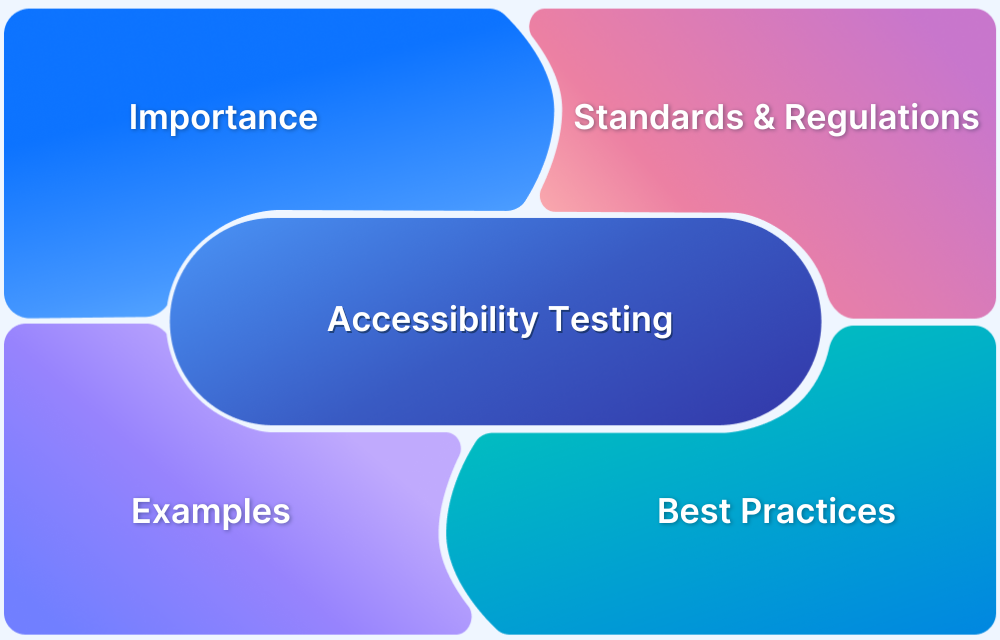 Importance

Standards & Regulations

Accessibility Testing

Examples

Best Practices